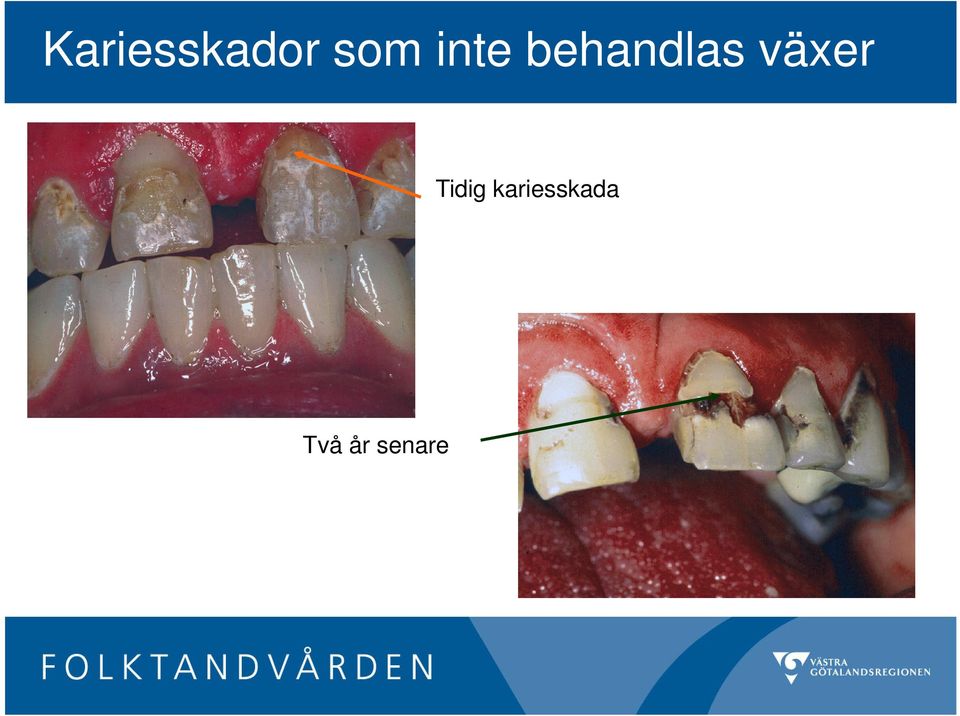 Kariesskador som inte behandlas växer

Tidig kariesskada

Två år senare

FOLKTANDVÅRDEN

VÄSTRA GÖTALANDSREGIONEN